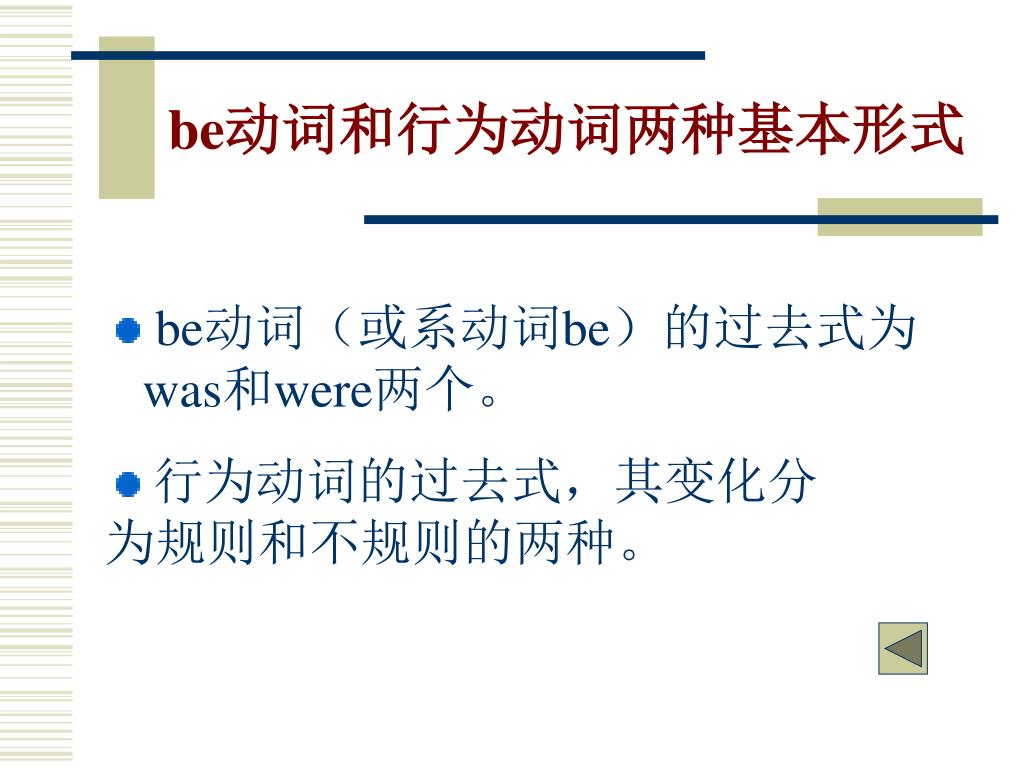 be动词和行为动词两种基本形式

be动词（或系动词be）的过去式为was和were两个。

行为动词的过去式，其变化分为规则和不规则的两种。